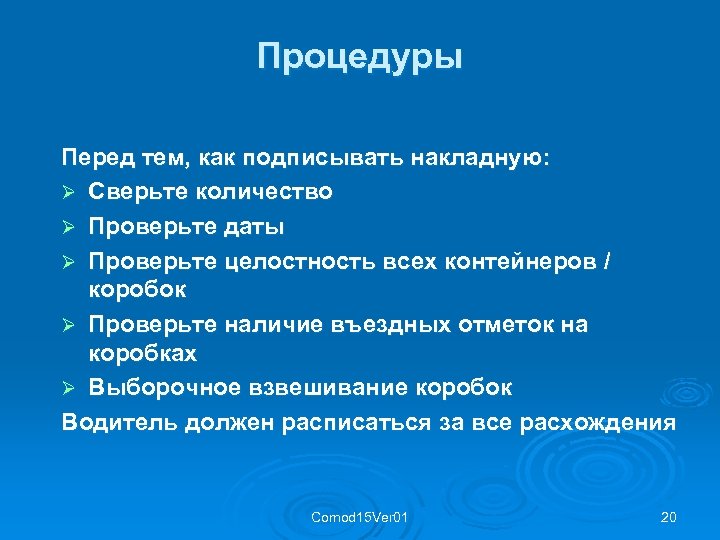 Процедуры

Перед тем, как подписывать накладную:

➢ Сверьте количество
➢ Проверьте даты
➢ Проверьте целостность всех контейнеров / коробок
➢ Проверьте наличие въездных отметок на коробках
➢ Выборочное взвешивание коробок

Водитель должен расписаться за все расхождения

Comod15Ver01

20